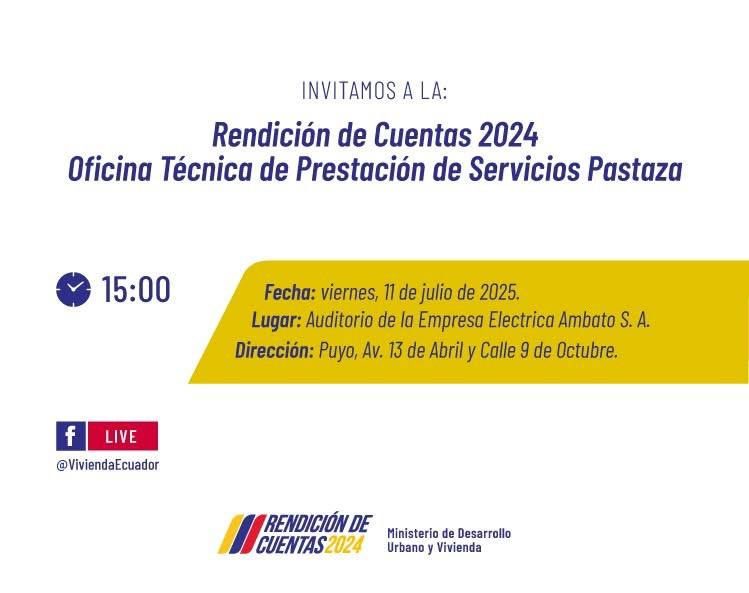 INVITAMOS A LA:

Rendición de Cuentas 2024
Oficina Técnica de Prestación de Servicios Pastaza

15:00

Fecha: viernes, 11 de julio de 2025.
Lugar: Auditorio de la Empresa Electrica Ambato S. A.
Dirección: Puyo, Av. 13 de Abril y Calle 9 de Octubre.

f LIVE
@ViviendaEcuador

RENDICIÓN DE CUENTAS 2024

Ministerio de Desarrollo Urbano y Vivienda